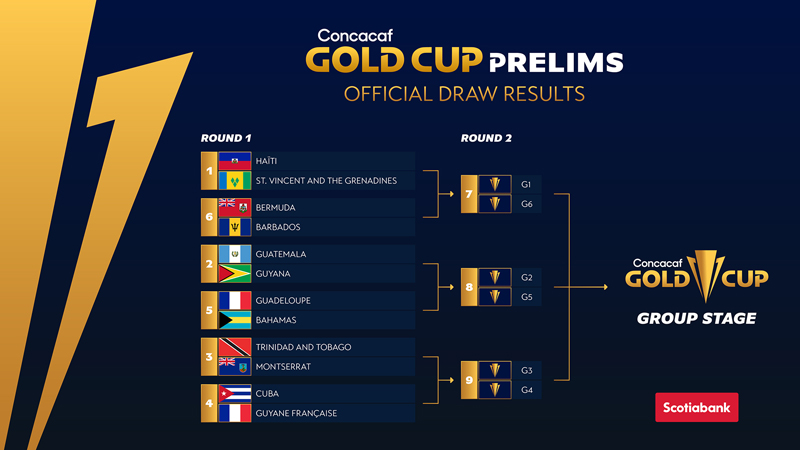 Concacaf
GOLD CUP PRELIMS
OFFICIAL DRAW RESULTS

ROUND 1

1
HAÏTI
ST. VINCENT AND THE GRENADINES

6
BERMUDA
BARBADOS

2
GUATEMALA
GUYANA

5
GUADELOUPE
BAHAMAS

3
TRINIDAD AND TOBAGO
MONTSERRAT

4
CUBA
GUYANE FRANÇAISE

ROUND 2

7
G1
G6

8
G2
G5

9
G3
G4

Concacaf
GOLD CUP
GROUP STAGE

Scotiabank